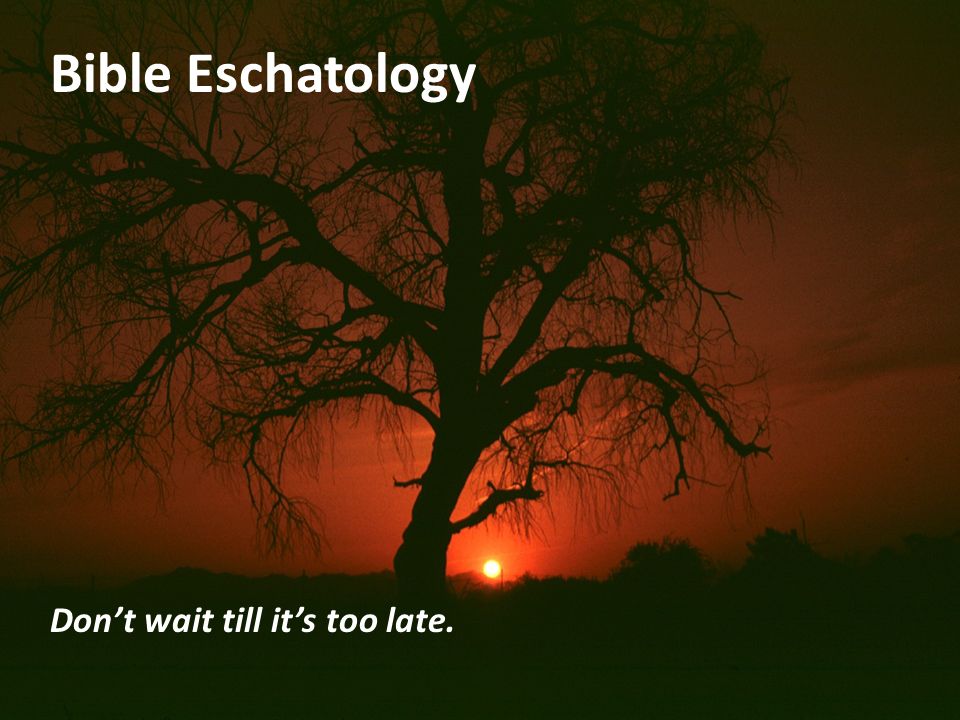 Bible Eschatology

Don’t wait till it’s too late.